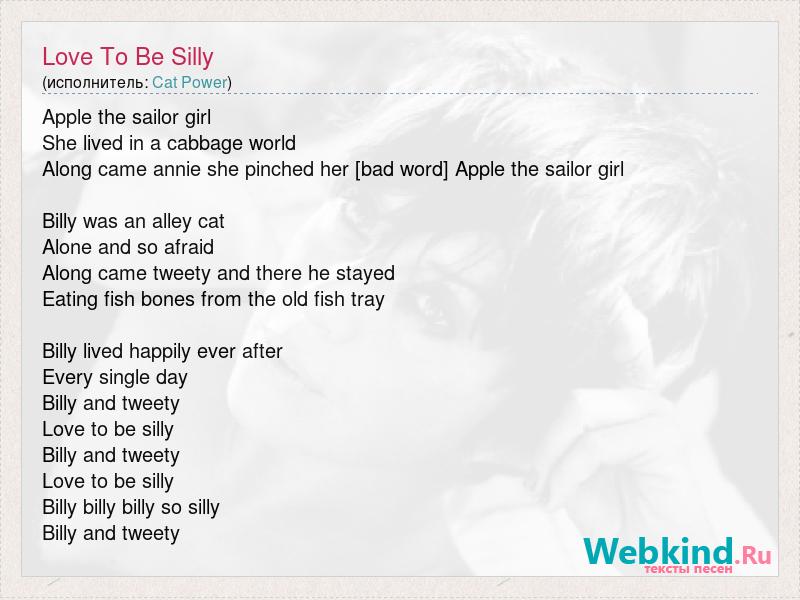 Love To Be Silly
(исполнитель: Cat Power)

Apple the sailor girl
She lived in a cabbage world
Along came annie she pinched her [bad word] Apple the sailor girl

Billy was an alley cat
Alone and so afraid
Along came tweety and there he stayed
Eating fish bones from the old fish tray

Billy lived happily ever after
Every single day
Billy and tweety
Love to be silly
Billy and tweety
Love to be silly
Billy billy billy so silly
Billy and tweety

Webkind.Ru
тексты песен